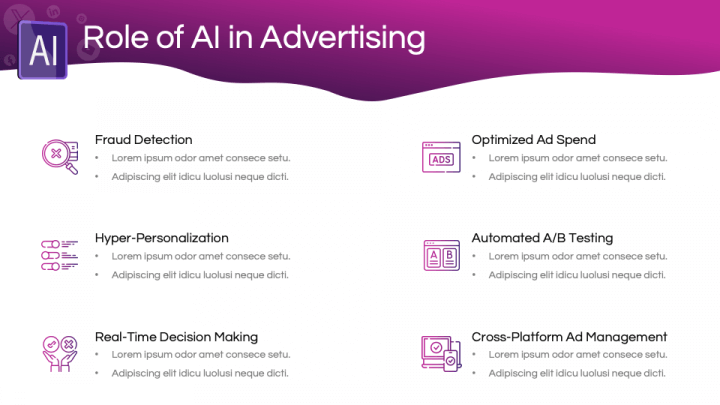 AI Role of AI in Advertising

Fraud Detection
• Lorem ipsum odor amet consece setu.
• Adipiscing elit idicu luolusi neque dicti.

Hyper-Personalization
• Lorem ipsum odor amet consece setu.
• Adipiscing elit idicu luolusi neque dicti.

Real-Time Decision Making
• Lorem ipsum odor amet consece setu.
• Adipiscing elit idicu luolusi neque dicti.

ADS

Optimized Ad Spend
• Lorem ipsum odor amet consece setu.
• Adipiscing elit idicu luolusi neque dicti.

A B

Automated A/B Testing
• Lorem ipsum odor amet consece setu.
• Adipiscing elit idicu luolusi neque dicti.

Cross-Platform Ad Management
• Lorem ipsum odor amet consece setu.
• Adipiscing elit idicu luolusi neque dicti.